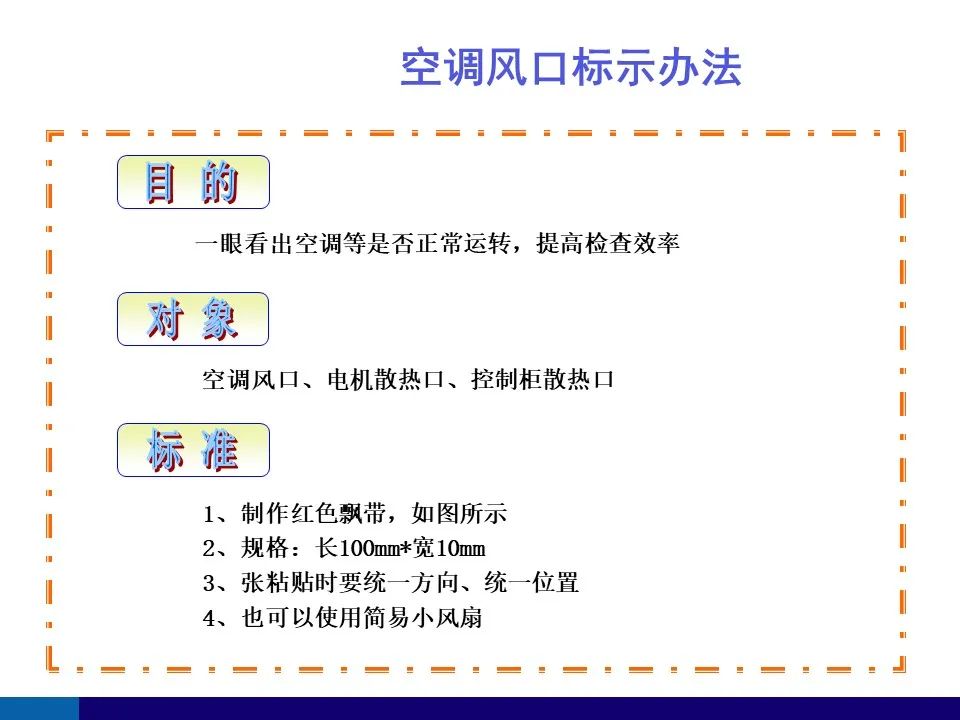 空调风口标示办法

目 的

一眼看出空调等是否正常运转，提高检查效率

对 象

空调风口、电机散热口、控制柜散热口

标 准

1、制作红色飘带，如图所示
2、规格：长100mm*宽10mm
3、张粘贴时要统一方向、统一位置
4、也可以使用简易小风扇